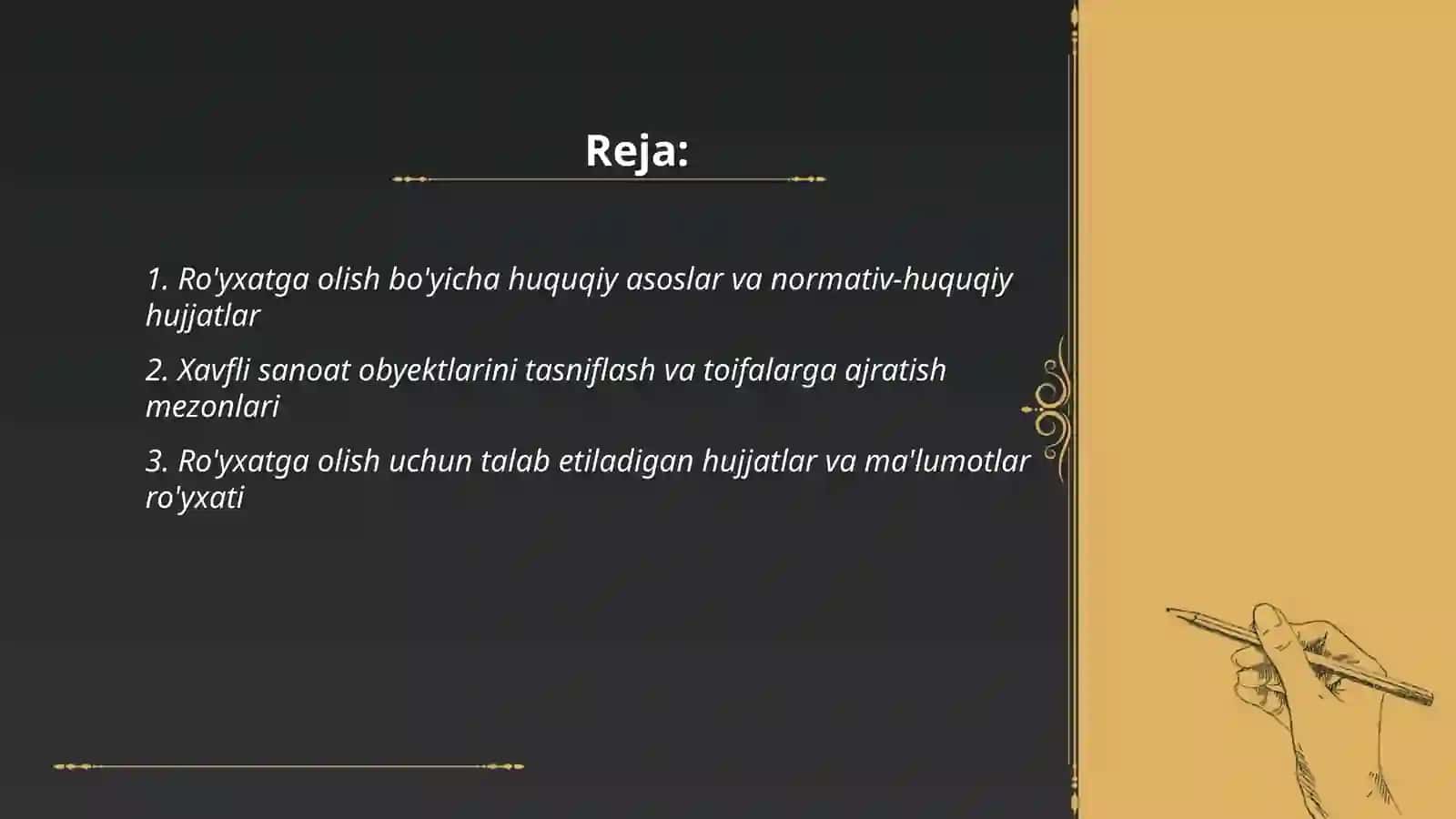 Reja:

1. Ro'yxatga olish bo'yicha huquqiy asoslar va normativ-huquqiy hujjatlar

2. Xavfli sanoat obyektlarini tasniflash va toifalarga ajratish mezonlari

3. Ro'yxatga olish uchun talab etiladigan hujjatlar va ma'lumotlar ro'yxati